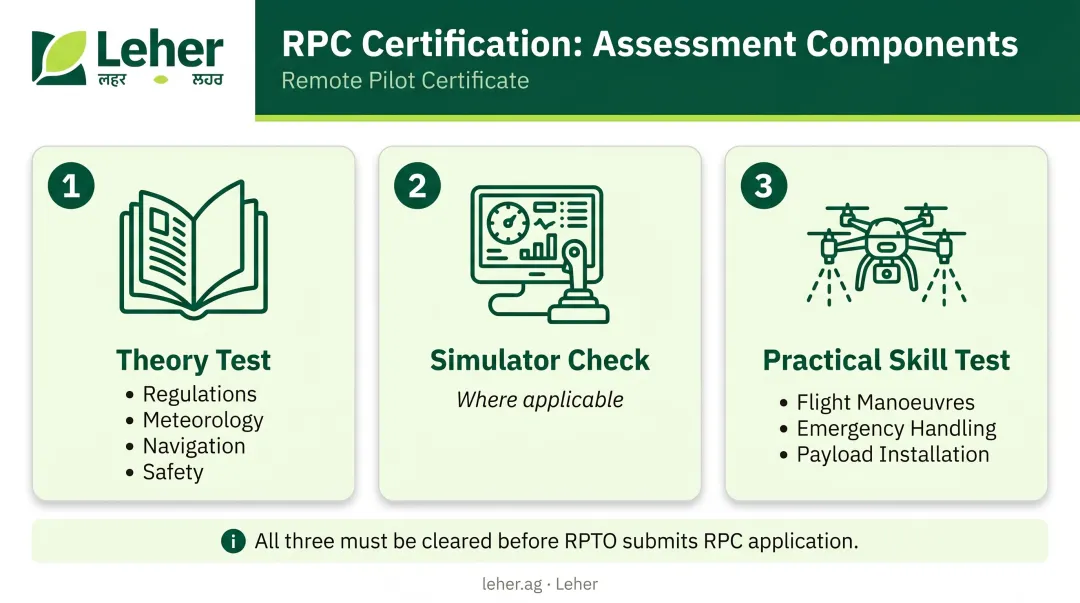 Leher
लहर ਲਹਰ

RPC Certification: Assessment Components
Remote Pilot Certificate

1
Theory Test
• Regulations
• Meteorology
• Navigation
• Safety

2
Simulator Check
Where applicable

3
Practical Skill Test
• Flight Manoeuvres
• Emergency Handling
• Payload Installation

i All three must be cleared before RPTO submits RPC application.

leher.ag · Leher